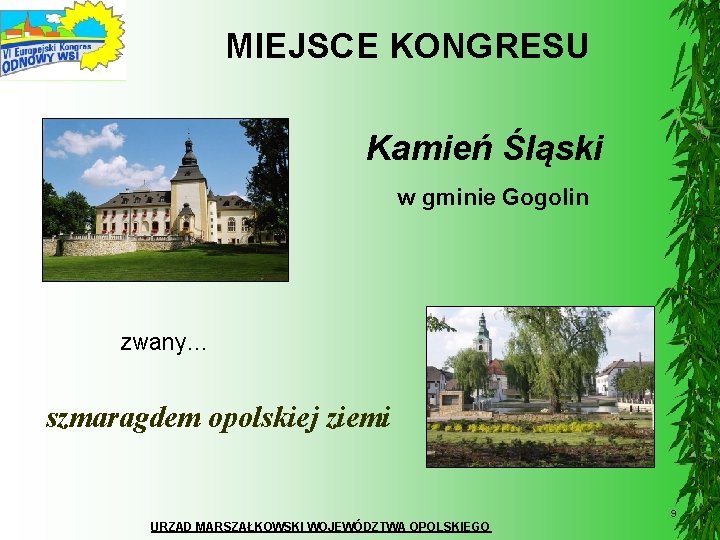 VI Europejski Kongres ODNOWY WSI

MIEJSCE KONGRESU

Kamień Śląski

w gminie Gogolin

zwany…

szmaragdem opolskiej ziemi

9

URZĄD MARSZAŁKOWSKI WOJEWÓDZTWA OPOLSKIEGO